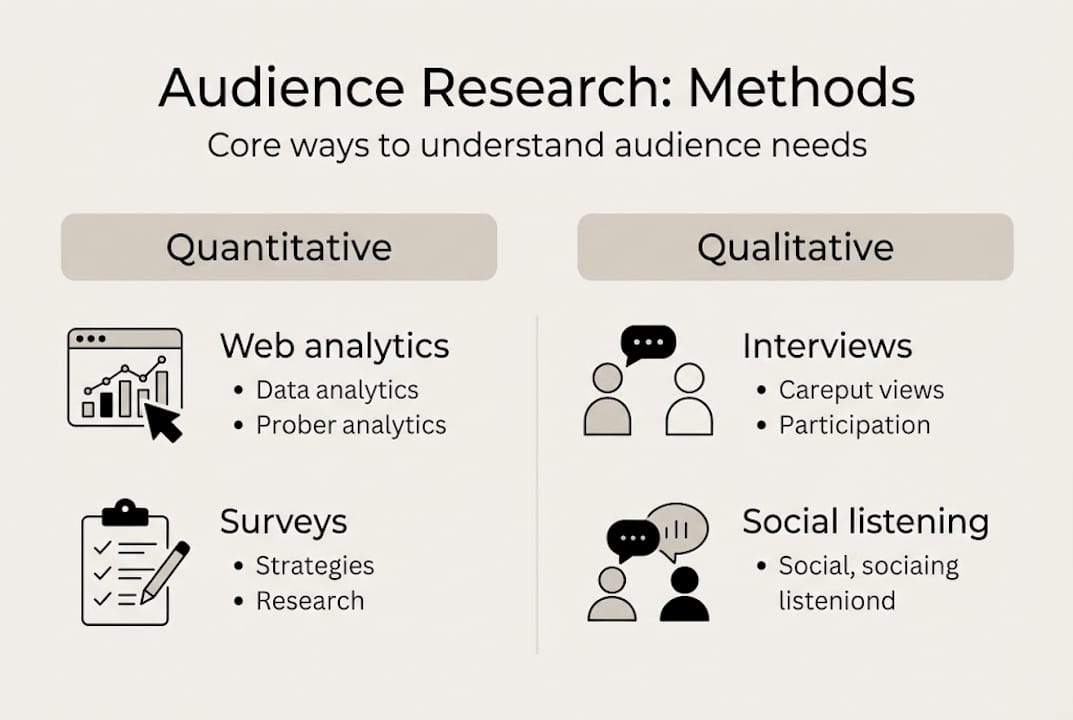 Audience Research: Methods

Core ways to understand audience needs

Quantitative

Web analytics
• Data analytics
• Prober analytics

Surveys
• Strategies
• Research

Qualitative

Interviews
• Careput views
• Participation

Social listening
• Social, sociaing listeniond